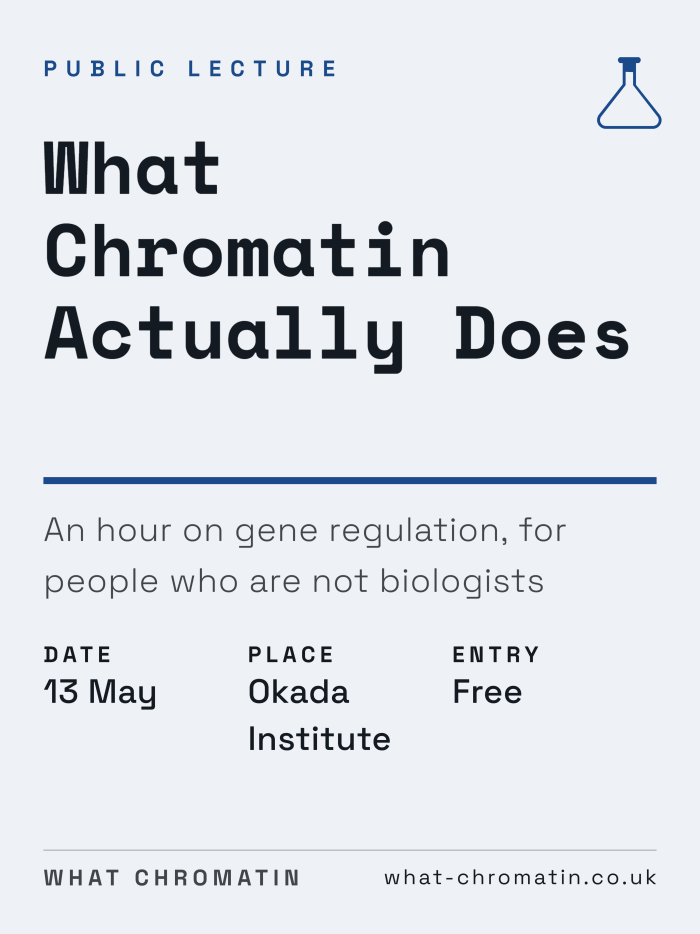 PUBLIC LECTURE

What Chromatin Actually Does

An hour on gene regulation, for people who are not biologists

DATE
13 May

PLACE
Okada Institute

ENTRY
Free

WHAT CHROMATIN

what-chromatin.co.uk